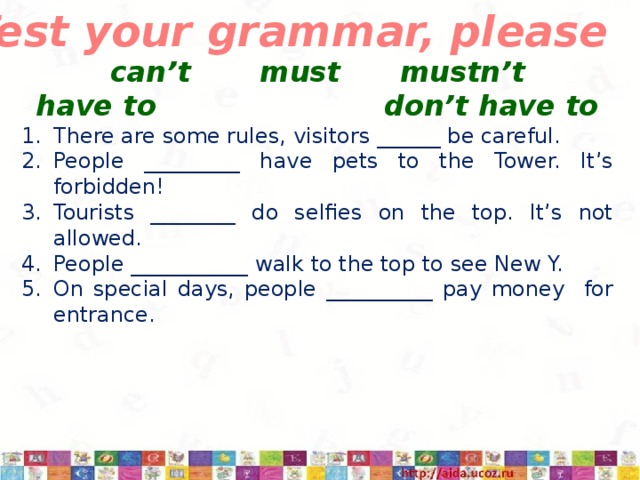 est your grammar, please

can't must mustn't

have to don't have to

1. There are some rules, visitors ______ be careful.
2. People _________ have pets to the Tower. It's forbidden!
3. Tourists ________ do selfies on the top. It's not allowed.
4. People ___________ walk to the top to see New Y.
5. On special days, people __________ pay money for entrance.

http://aida.ucoz.ru